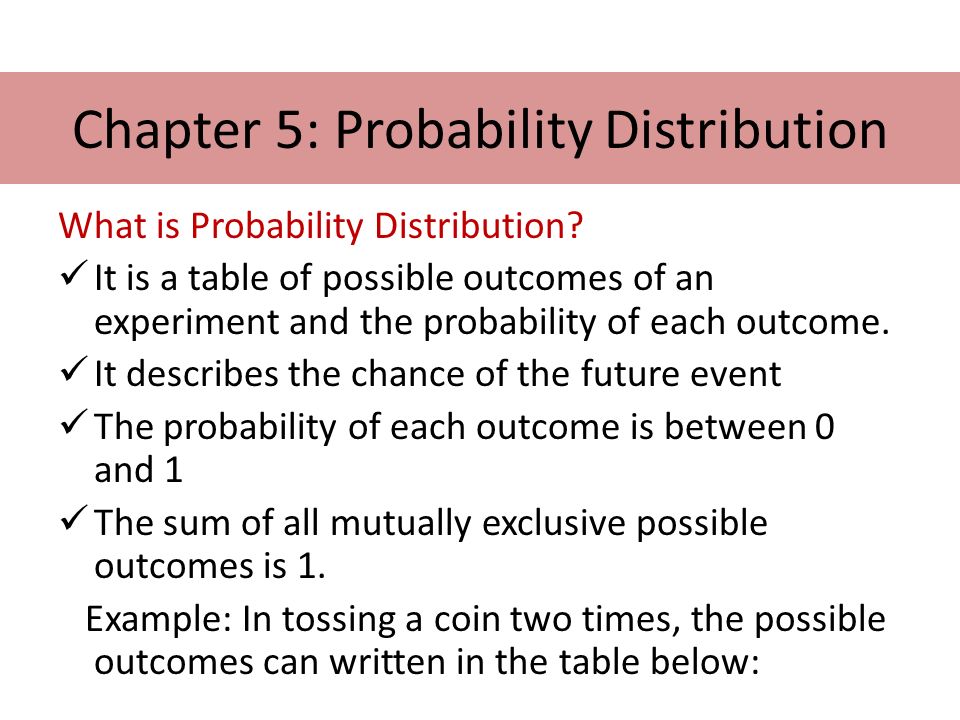 Chapter 5: Probability Distribution

What is Probability Distribution?

✓ It is a table of possible outcomes of an experiment and the probability of each outcome.

✓ It describes the chance of the future event

✓ The probability of each outcome is between 0 and 1

✓ The sum of all mutually exclusive possible outcomes is 1.

Example: In tossing a coin two times, the possible outcomes can written in the table below: